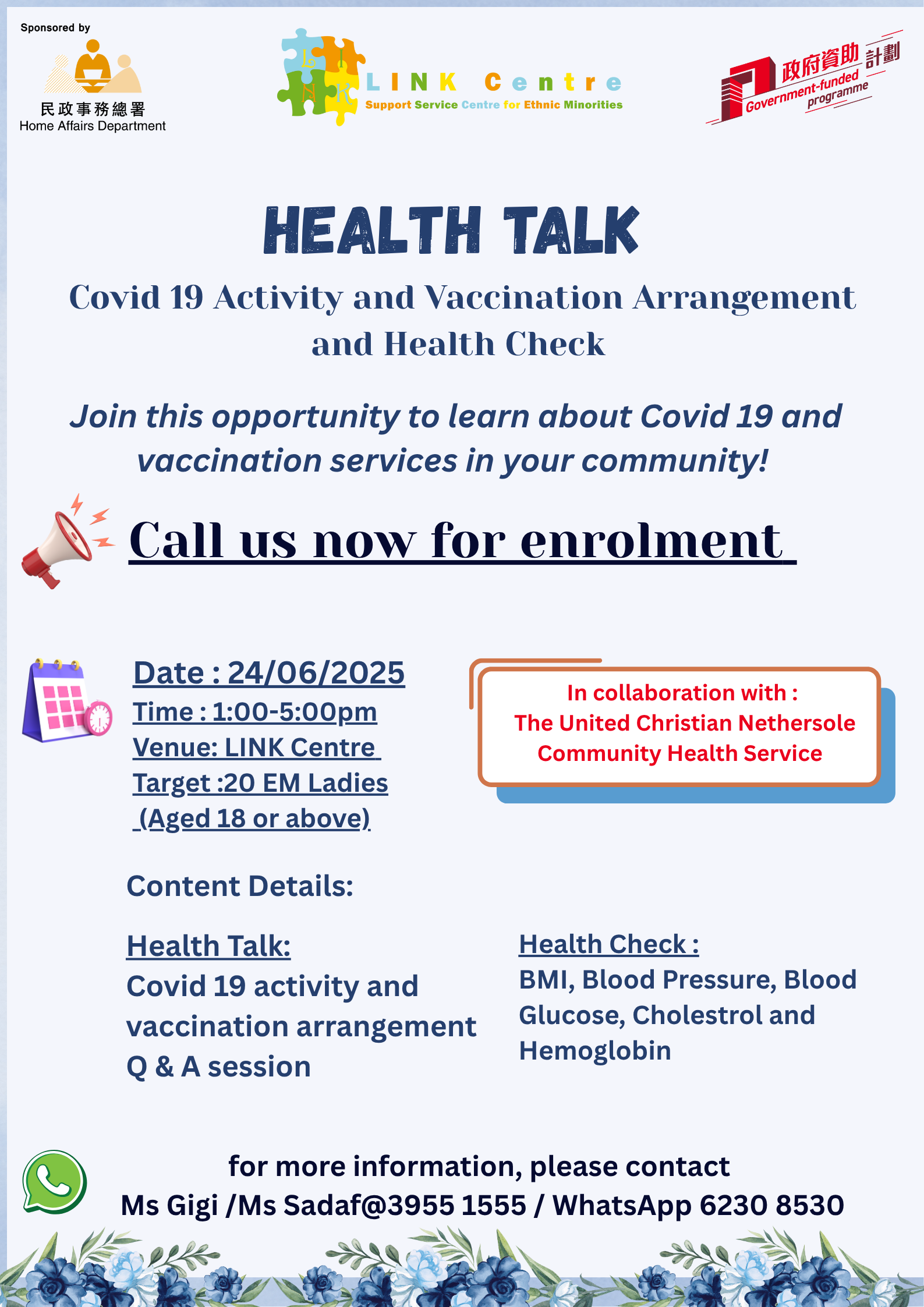 Sponsored by
民政事務總署
Home Affairs Department

L I N K
LINK Centre
Support Service Centre for Ethnic Minorities

政府資助計劃
Government-funded programme

HEALTH TALK

Covid 19 Activity and Vaccination Arrangement and Health Check

Join this opportunity to learn about Covid 19 and vaccination services in your community!

Call us now for enrolment

Date : 24/06/2025
Time : 1:00-5:00pm
Venue: LINK Centre
Target :20 EM Ladies
(Aged 18 or above)

In collaboration with :
The United Christian Nethersole Community Health Service

Content Details:

Health Talk:
Covid 19 activity and vaccination arrangement
Q & A session

Health Check :
BMI, Blood Pressure, Blood Glucose, Cholestrol and Hemoglobin

for more information, please contact
Ms Gigi /Ms Sadaf@3955 1555 / WhatsApp 6230 8530